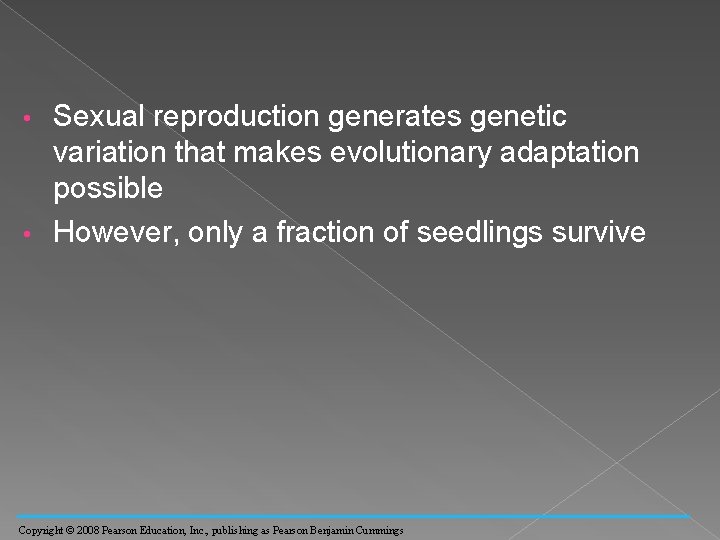 • Sexual reproduction generates genetic variation that makes evolutionary adaptation possible

• However, only a fraction of seedlings survive

Copyright © 2008 Pearson Education, Inc., publishing as Pearson Benjamin Cummings